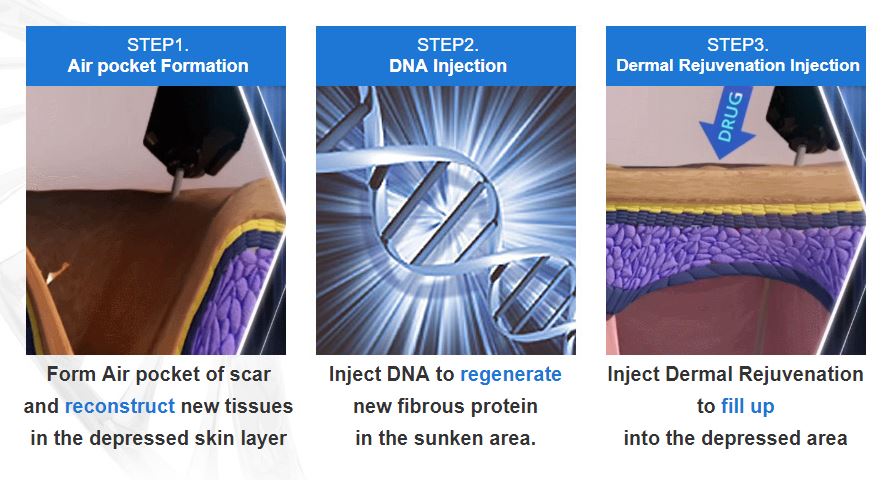 STEP1.
Air pocket Formation

Form Air pocket of scar and reconstruct new tissues in the depressed skin layer

STEP2.
DNA Injection

Inject DNA to regenerate new fibrous protein in the sunken area.

STEP3.
Dermal Rejuvenation Injection

DRUG

Inject Dermal Rejuvenation to fill up into the depressed area